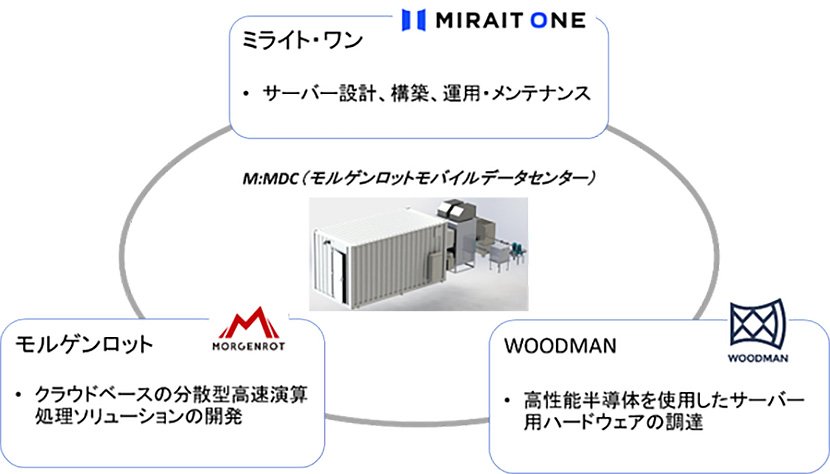 MIRAIT ONE

ミライト・ワン

• サーバー設計、構築、運用・メンテナンス

M:MDC(モルゲンロットモバイルデータセンター)

MORGENROT

モルゲンロット

• クラウドベースの分散型高速演算処理ソリューションの開発

WOODMAN

WOODMAN

• 高性能半導体を使用したサーバー用ハードウェアの調達